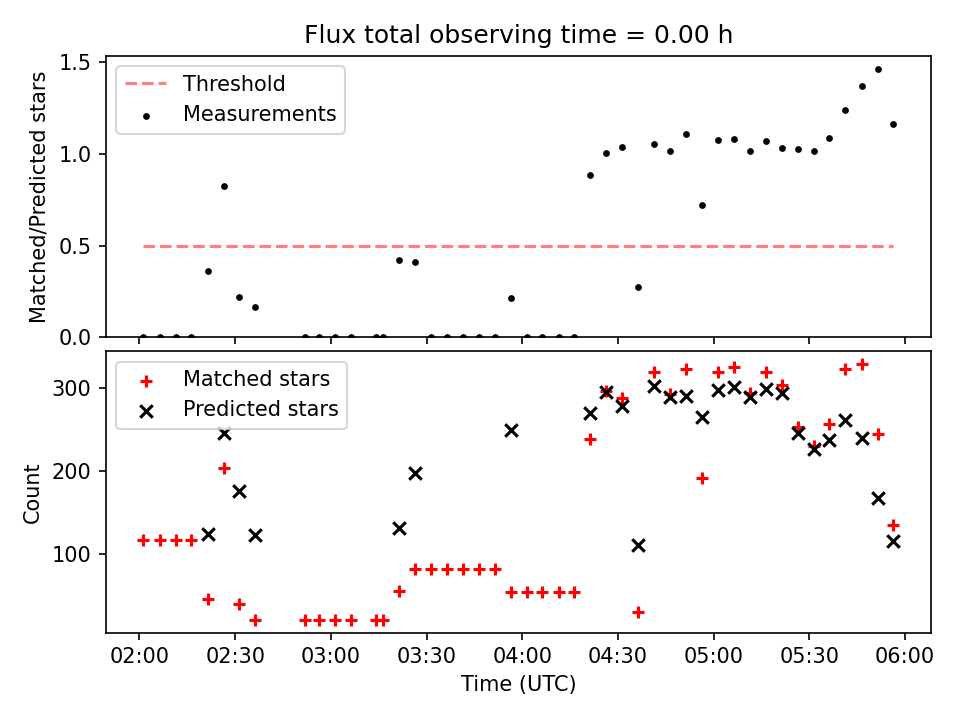 Flux total observing time = 0.00 h

Threshold
Measurements

Matched/Predicted stars

1.5
1.0
0.5
0.0

Matched stars
Predicted stars

Count

300
200
100

02:00 02:30 03:00 03:30 04:00 04:30 05:00 05:30 06:00

Time (UTC)